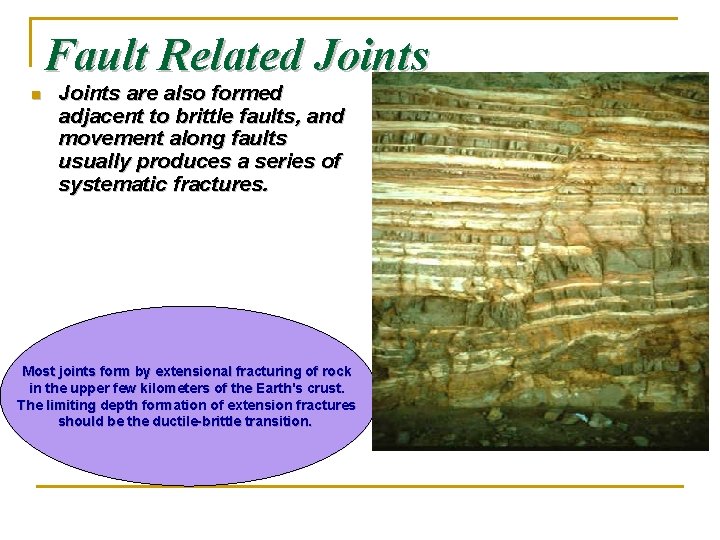 Fault Related Joints

Joints are also formed adjacent to brittle faults, and movement along faults usually produces a series of systematic fractures.

Most joints form by extensional fracturing of rock in the upper few kilometers of the Earth's crust. The limiting depth formation of extension fractures should be the ductile-brittle transition.